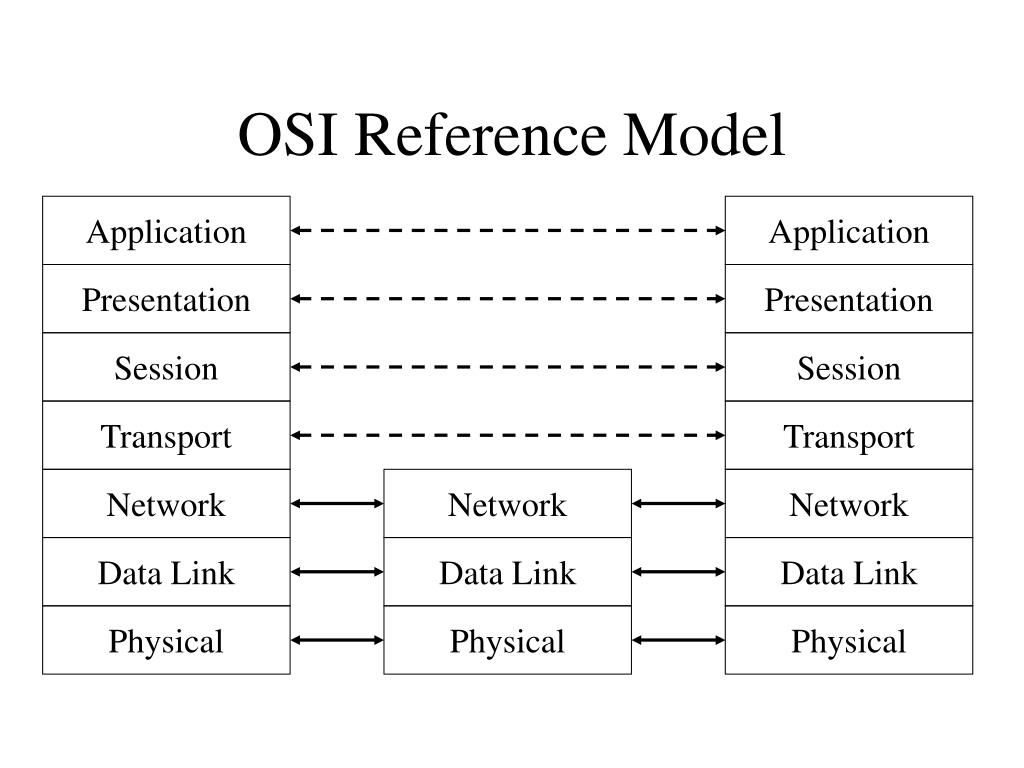 OSI Reference Model

Application
Presentation
Session
Transport
Network
Data Link
Physical

Network
Data Link
Physical

Application
Presentation
Session
Transport
Network
Data Link
Physical